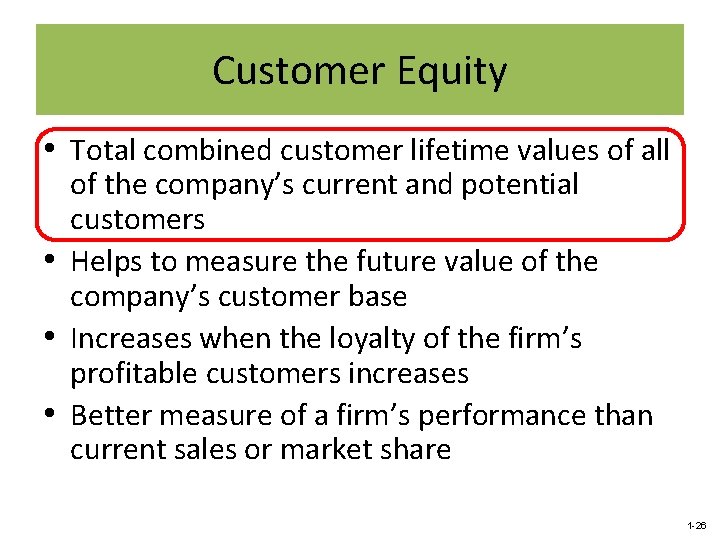 Customer Equity

• Total combined customer lifetime values of all of the company’s current and potential customers
• Helps to measure the future value of the company’s customer base
• Increases when the loyalty of the firm’s profitable customers increases
• Better measure of a firm’s performance than current sales or market share

1-26